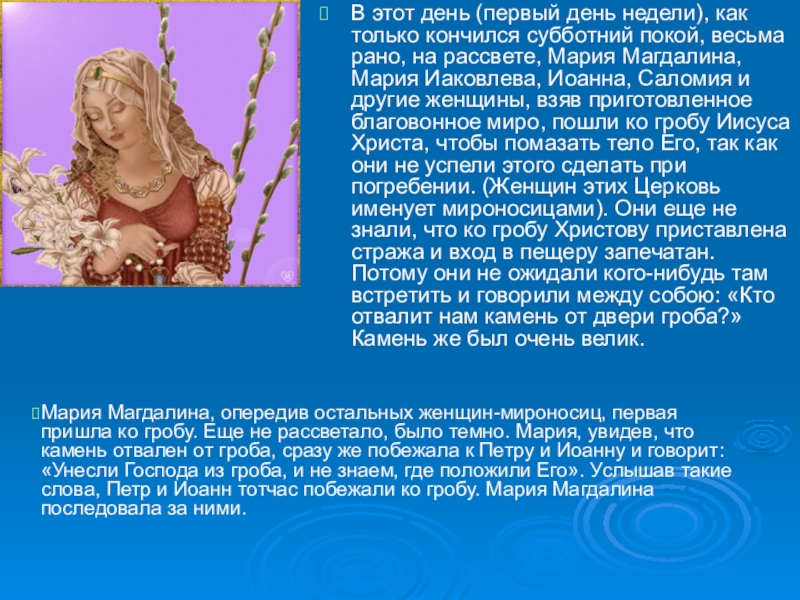 В этот день (первый день недели), как только кончился субботний покой, весьма рано, на рассвете, Мария Магдалина, Мария Иаковлева, Иоанна, Саломия и другие женщины, взяв приготовленное благовонное миро, пошли ко гробу Иисуса Христа, чтобы помазать тело Его, так как они не успели этого сделать при погребении. (Женщин этих Церковь именует мироносицами). Они еще не знали, что ко гробу Христову приставлена стража и вход в пещеру запечатан. Потому они не ожидали кого-нибудь там встретить и говорили между собою: «Кто отвалит нам камень от двери гроба?» Камень же был очень велик.

Мария Магдалина, опередив остальных женщин-мироносиц, первая пришла ко гробу. Еще не рассветало, было темно. Мария, увидев, что камень отвален от гроба, сразу же побежала к Петру и Иоанну и говорит: «Унесли Господа из гроба, и не знаем, где положили Его». Услышав такие слова, Петр и Иоанн тотчас побежали ко гробу. Мария Магдалина последовала за ними.